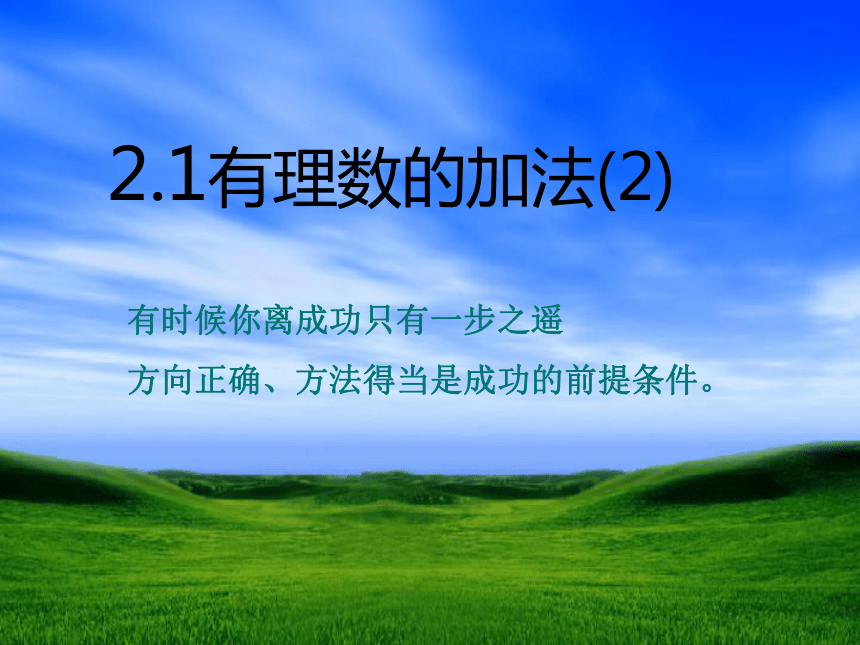 2.1有理数的加法(2)

有时候你离成功只有一步之遥

方向正确、方法得当是成功的前提条件。